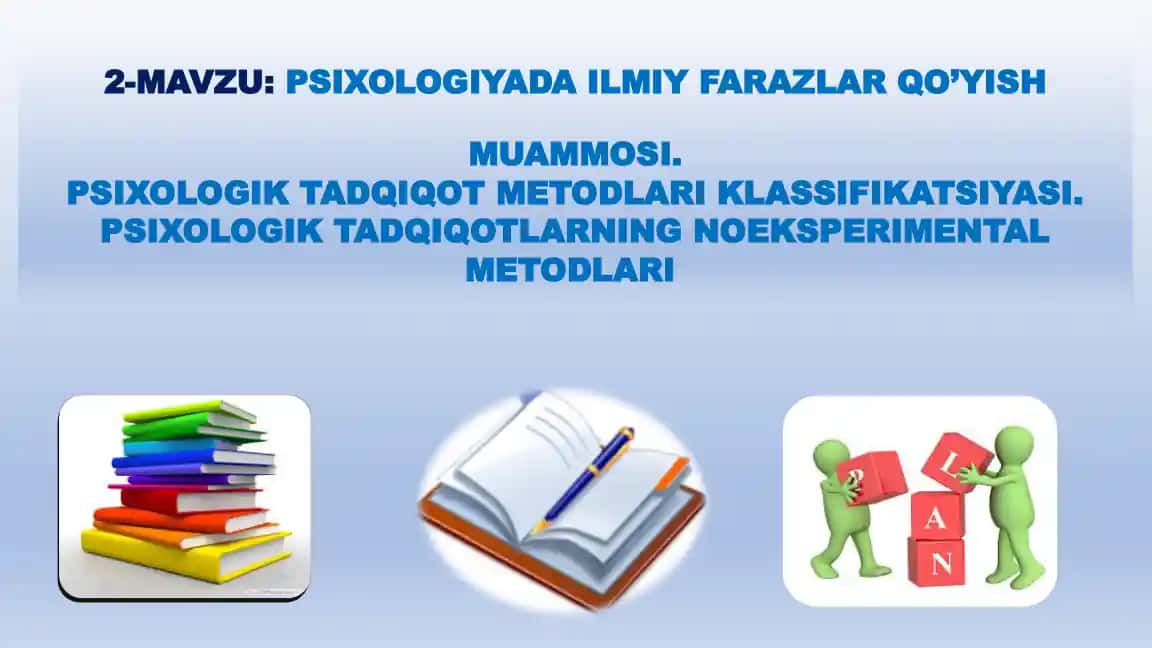 2-MAVZU: PSIXOLOGIYADA ILMIY FARAZLAR QO'YISH

MUAMMOSI.
PSIXOLOGIK TADQIQOT METODLARI KLASSIFIKATSIYASI.
PSIXOLOGIK TADQIQOTLARNING NOEKSPERIMENTAL METODLARI

P L A N